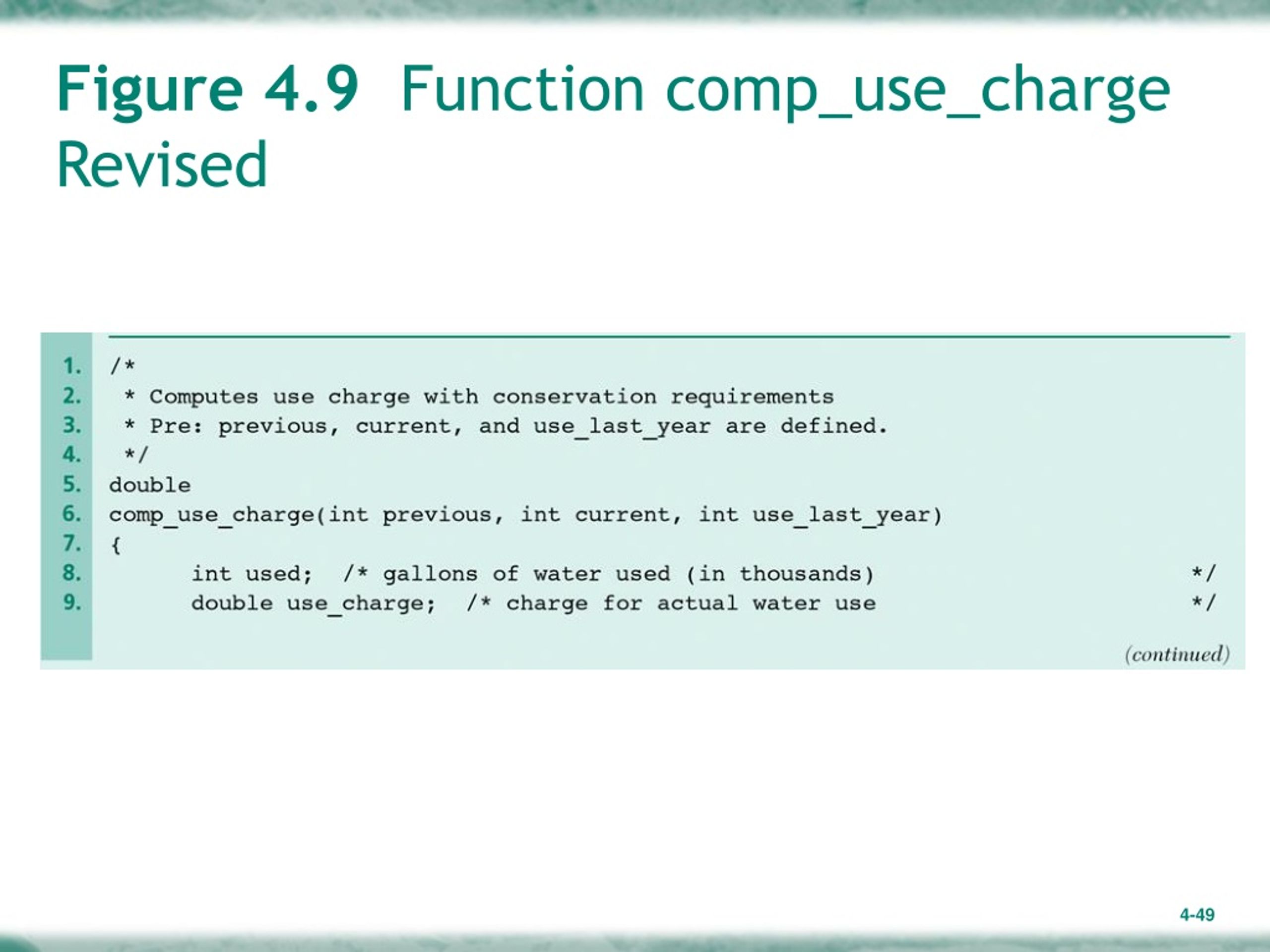 Figure 4.9 Function comp_use_charge Revised

1. /*
2. * Computes use charge with conservation requirements
3. * Pre: previous, current, and use_last_year are defined.
4. */
5. double
6. comp_use_charge(int previous, int current, int use_last_year)
7. {
8. int used; /* gallons of water used (in thousands) */
9. double use_charge; /* charge for actual water use */

(continued)

4-49